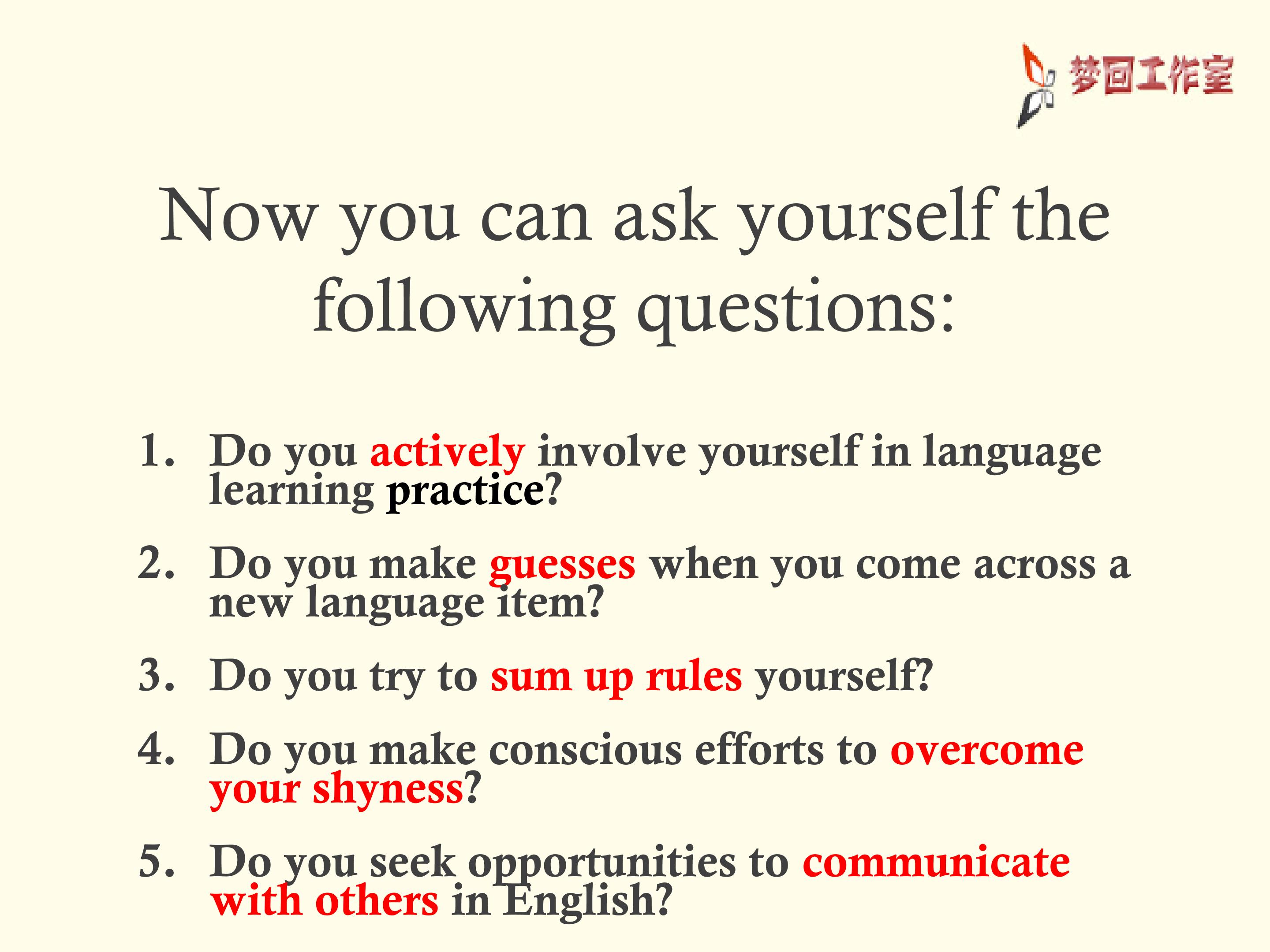 梦回工作室

Now you can ask yourself the following questions:

1. Do you actively involve yourself in language learning practice?

2. Do you make guesses when you come across a new language item?

3. Do you try to sum up rules yourself?

4. Do you make conscious efforts to overcome your shyness?

5. Do you seek opportunities to communicate with others in English?